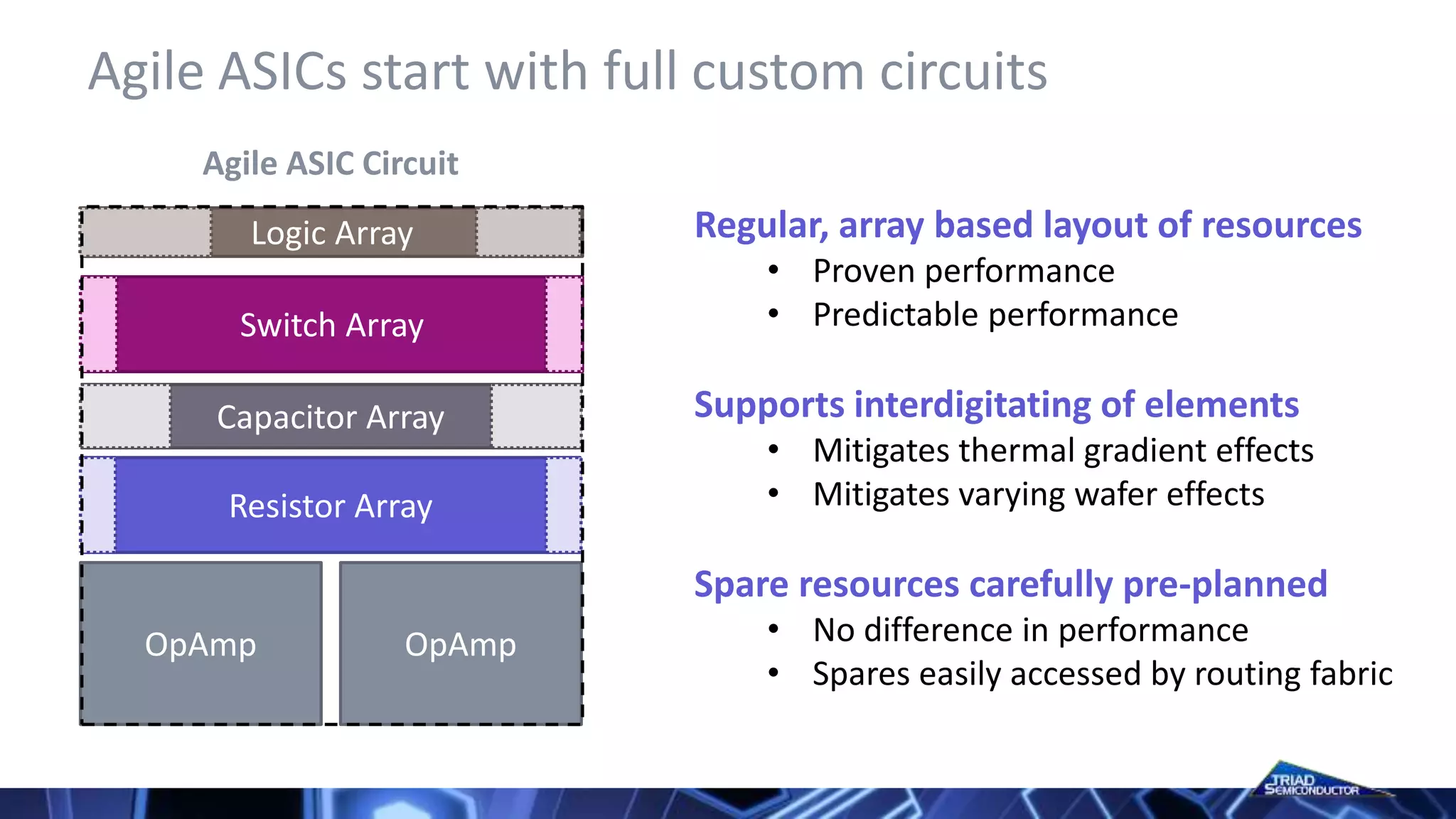 Agile ASICs start with full custom circuits

Agile ASIC Circuit

Logic Array

Switch Array

Capacitor Array

Resistor Array

OpAmp

OpAmp

Regular, array based layout of resources
• Proven performance
• Predictable performance

Supports interdigitating of elements
• Mitigates thermal gradient effects
• Mitigates varying wafer effects

Spare resources carefully pre-planned
• No difference in performance
• Spares easily accessed by routing fabric

TRIAD SEMICONDUCTOR